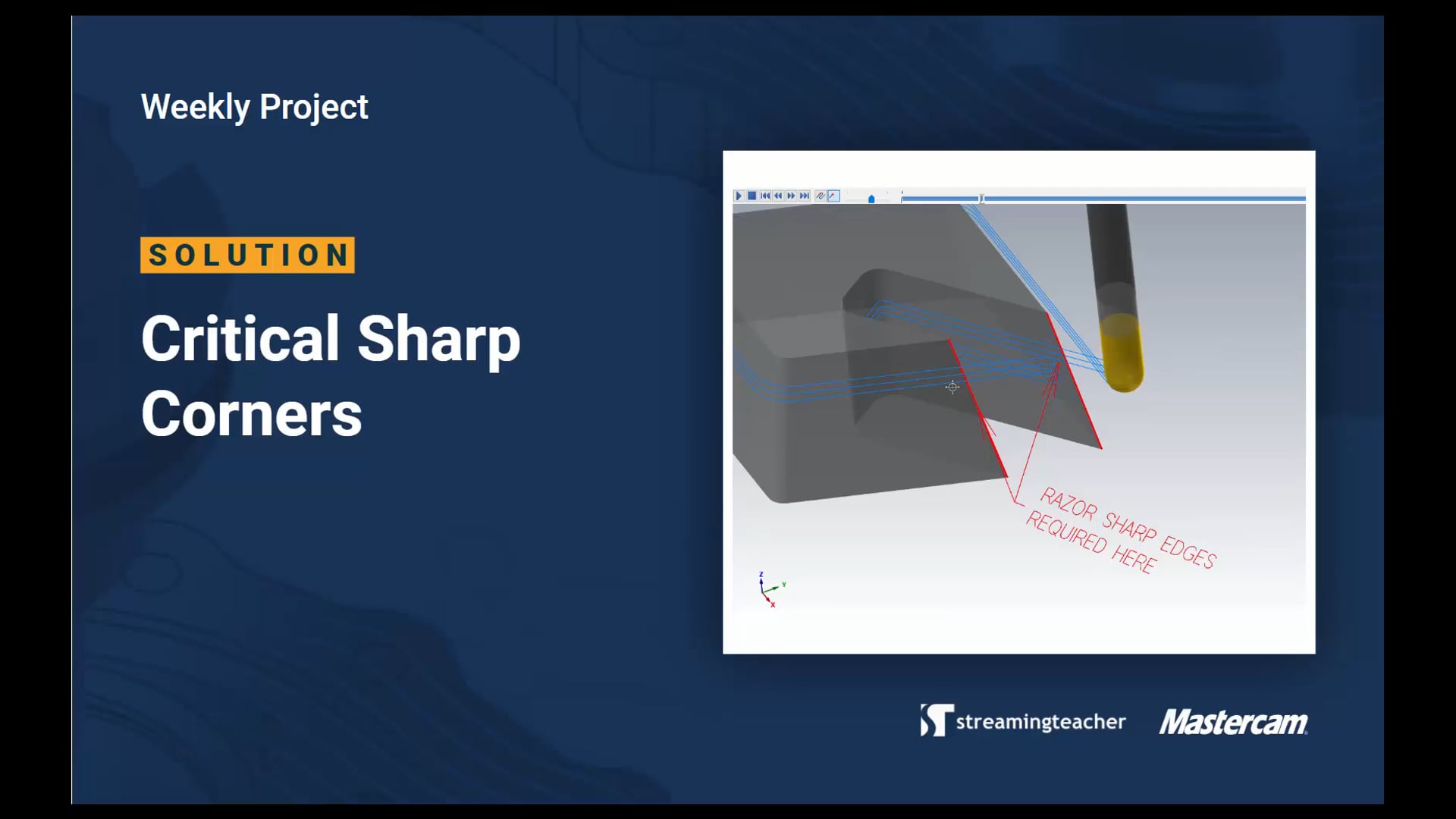 Weekly Project

SOLUTION

Critical Sharp Corners

RAZOR SHARP EDGES REQUIRED HERE

Z
Y
X

streamingteacher

Mastercam